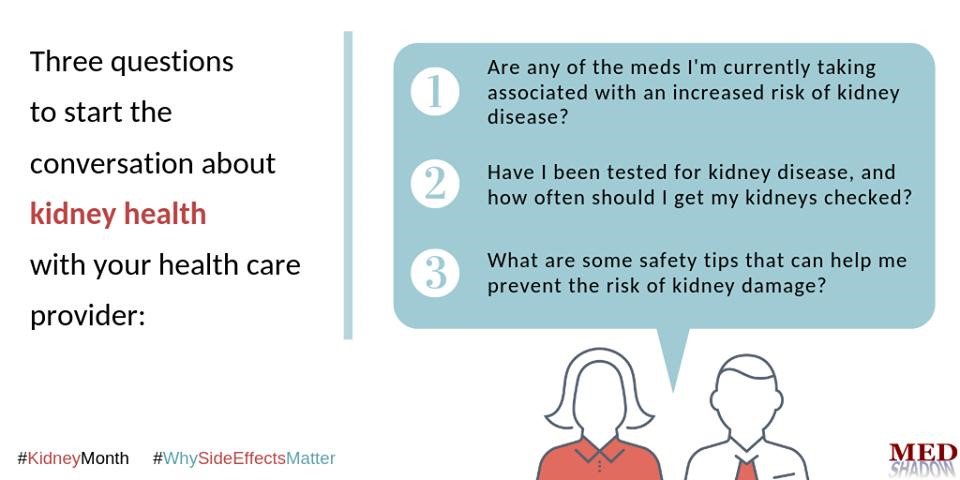 Three questions to start the conversation about kidney health with your health care provider:

1 Are any of the meds I'm currently taking associated with an increased risk of kidney disease?

2 Have I been tested for kidney disease, and how often should I get my kidneys checked?

3 What are some safety tips that can help me prevent the risk of kidney damage?

#KidneyMonth #WhySideEffectsMatter

MED SHADOW